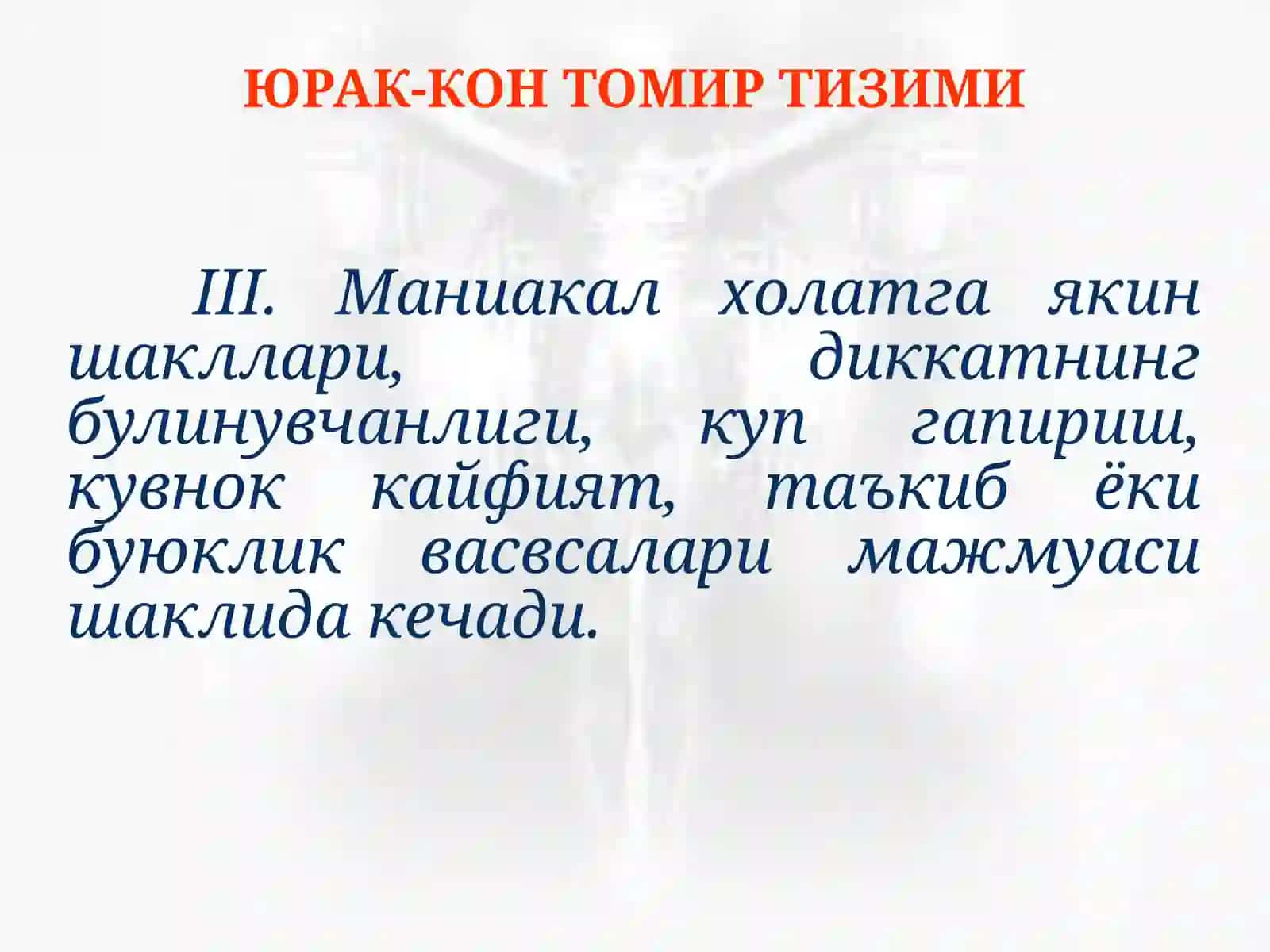 ЮРАК-КОН ТОМИР ТИЗИМИ

III. Маниакал холатга якин шакллари, диккатнинг булинувчанлиги, куп гапириш, кувнок кайфият, таъкиб ёки буюклик васвсалари мажмуаси шаклида кечади.